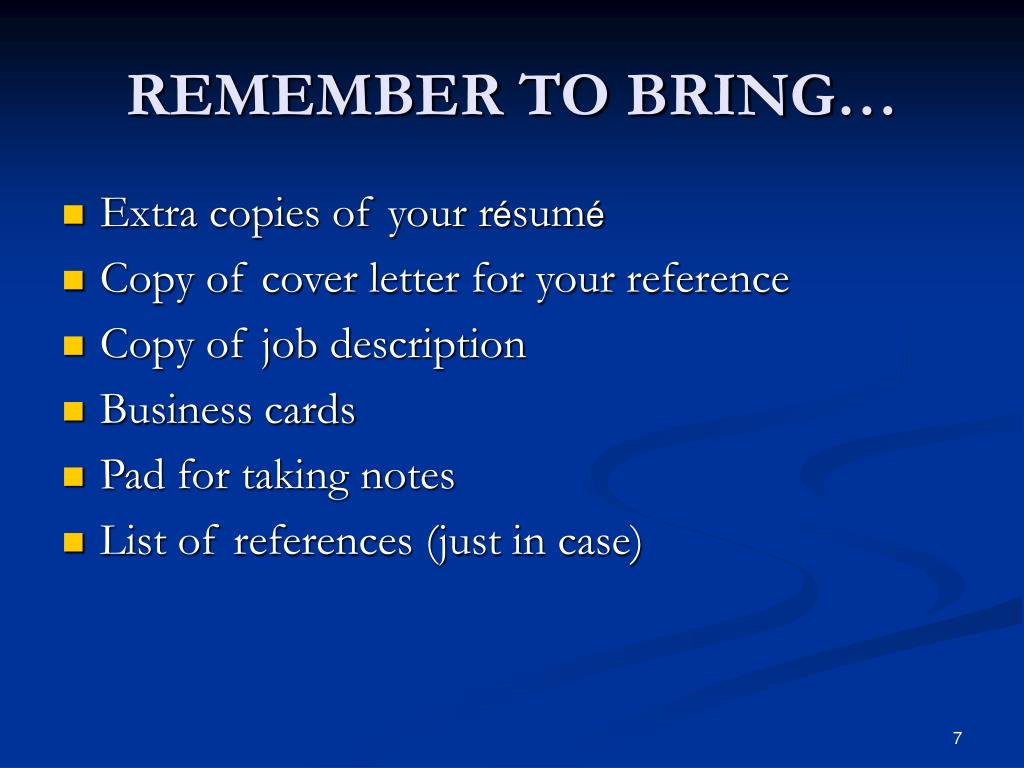 REMEMBER TO BRING…

- Extra copies of your résumé
- Copy of cover letter for your reference
- Copy of job description
- Business cards
- Pad for taking notes
- List of references (just in case)

7